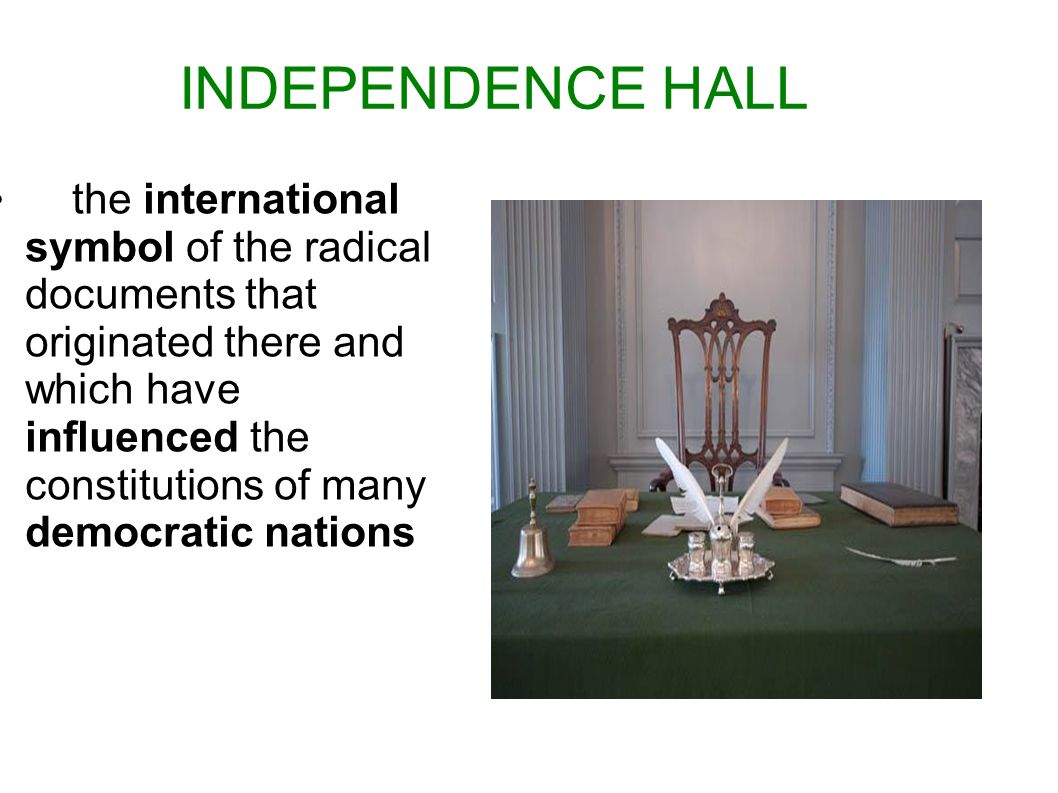 INDEPENDENCE HALL

• the international symbol of the radical documents that originated there and which have influenced the constitutions of many democratic nations